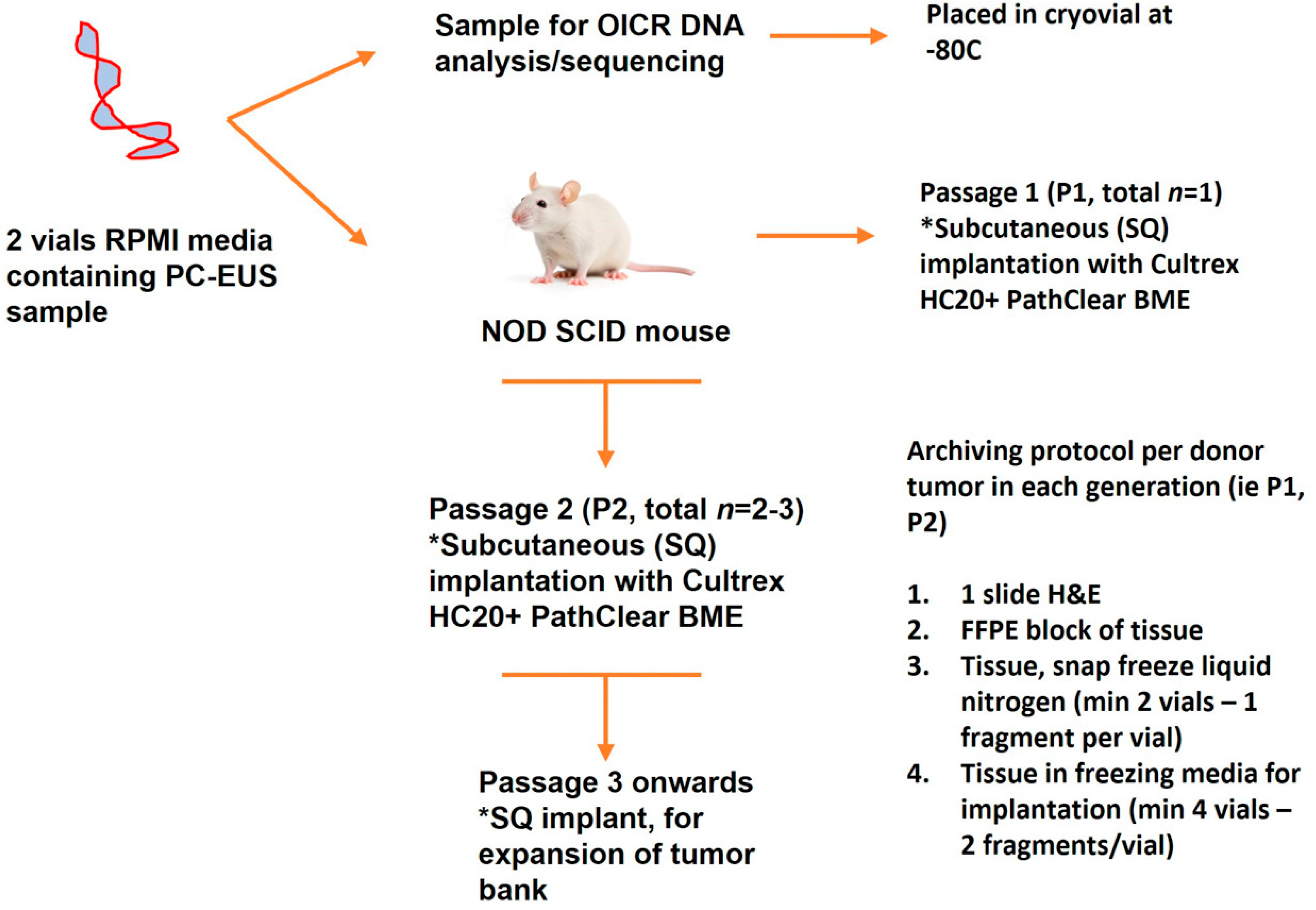 2 vials RPMI media containing PC-EUS sample

Sample for OICR DNA analysis/sequencing

Placed in cryovial at -80C

NOD SCID mouse

Passage 1 (P1, total $n$=1)
*Subcutaneous (SQ) implantation with Cultrex HC20+ PathClear BME

Passage 2 (P2, total $n$=2-3)
*Subcutaneous (SQ) implantation with Cultrex HC20+ PathClear BME

Passage 3 onwards
*SQ implant, for expansion of tumor bank

Archiving protocol per donor tumor in each generation (ie P1, P2)

1. 1 slide H&E
2. FFPE block of tissue
3. Tissue, snap freeze liquid nitrogen (min 2 vials – 1 fragment per vial)
4. Tissue in freezing media for implantation (min 4 vials – 2 fragments/vial)